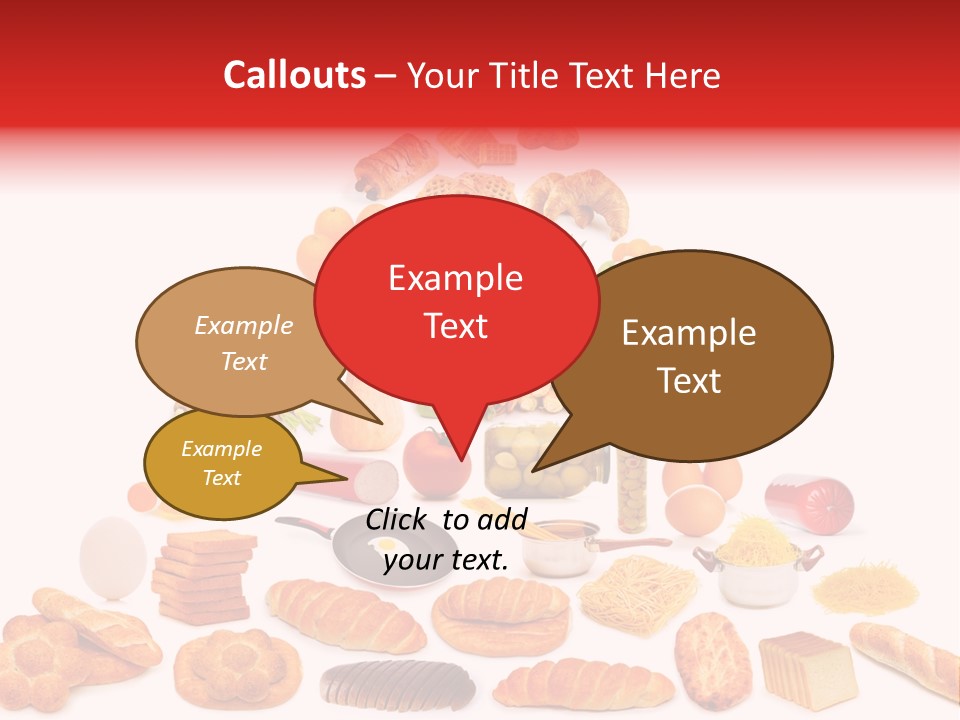 Callouts – Your Title Text Here

Example Text

Example Text

Example Text

Example Text

Click to add your text.